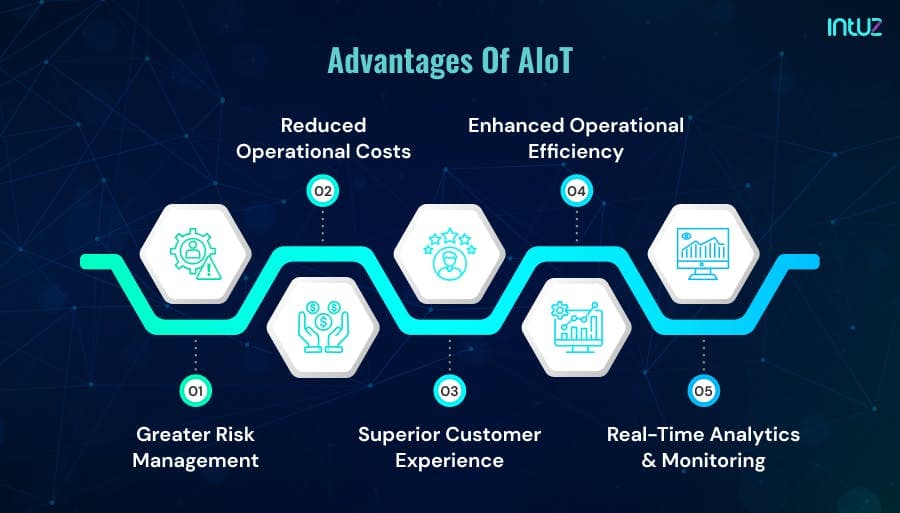 intuz

Advantages Of AIoT

Reduced Operational Costs

02

Enhanced Operational Efficiency

04

01

Greater Risk Management

03

Superior Customer Experience

05

Real-Time Analytics & Monitoring